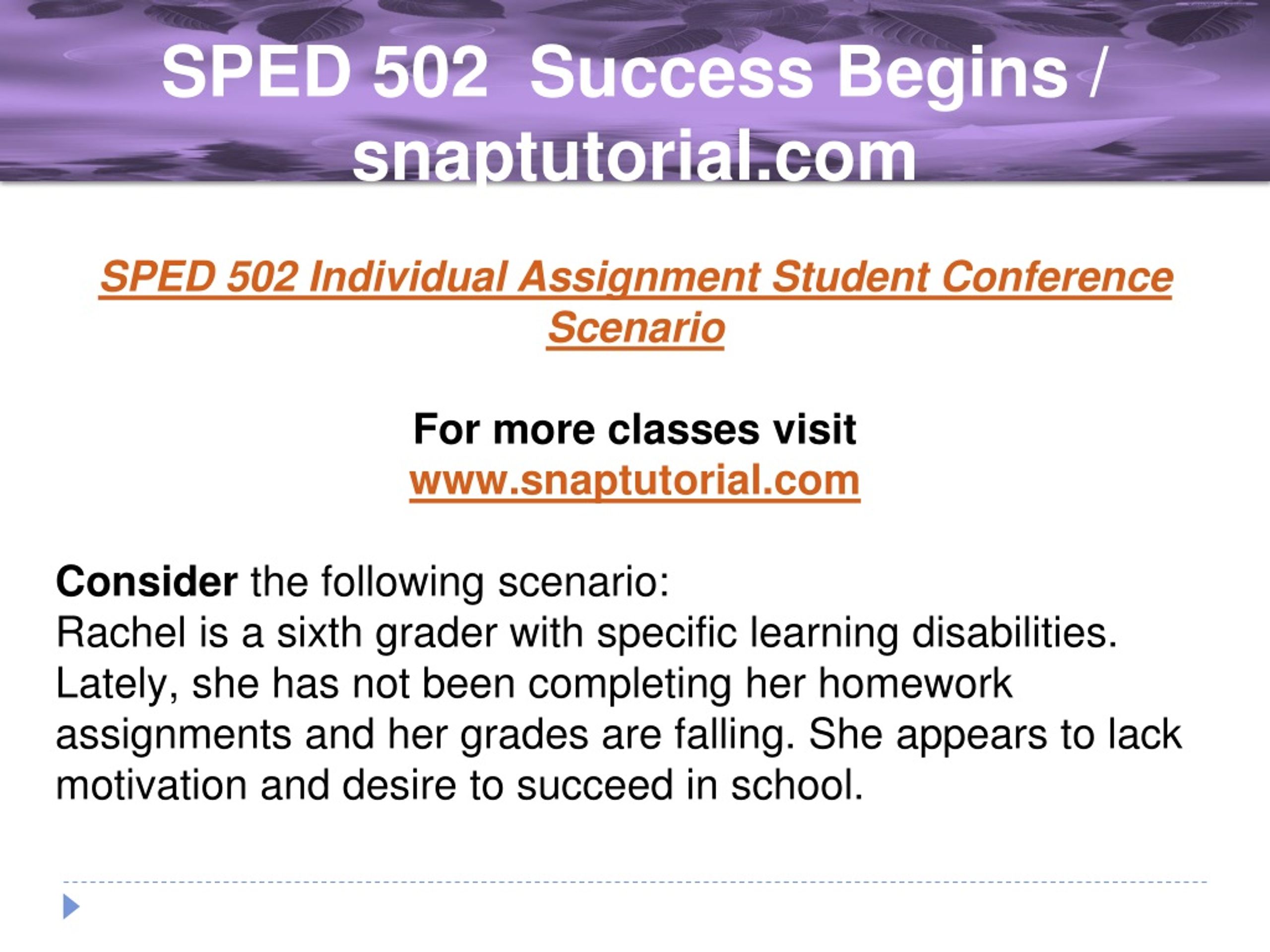 SPED 502 Success Begins / snaptutorial.com

SPED 502 Individual Assignment Student Conference Scenario

For more classes visit
www.snaptutorial.com

Consider the following scenario:
Rachel is a sixth grader with specific learning disabilities. Lately, she has not been completing her homework assignments and her grades are falling. She appears to lack motivation and desire to succeed in school.